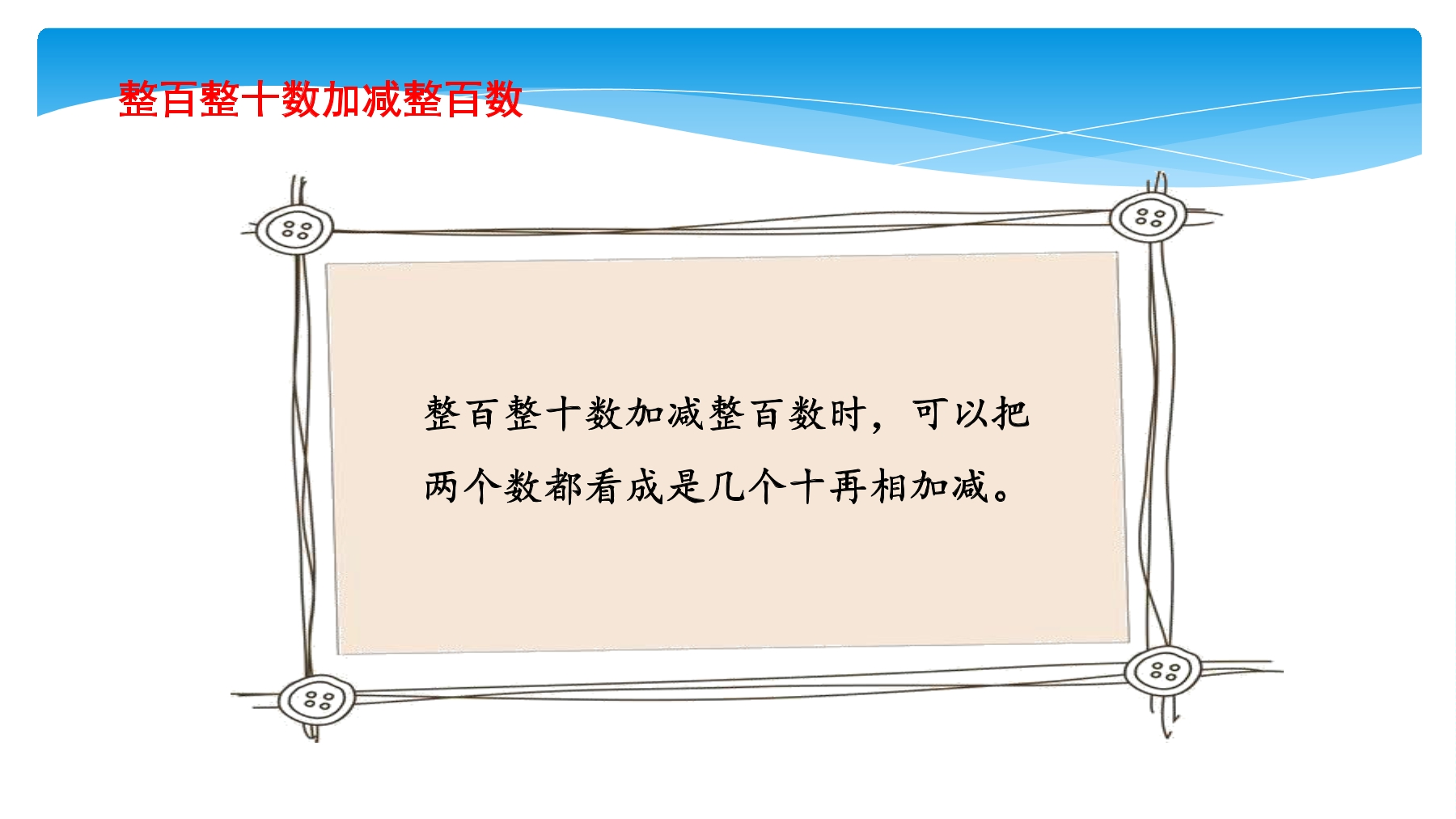 整百整十数加减整百数

整百整十数加减整百数时，可以把两个数都看成是几个十再相加减。